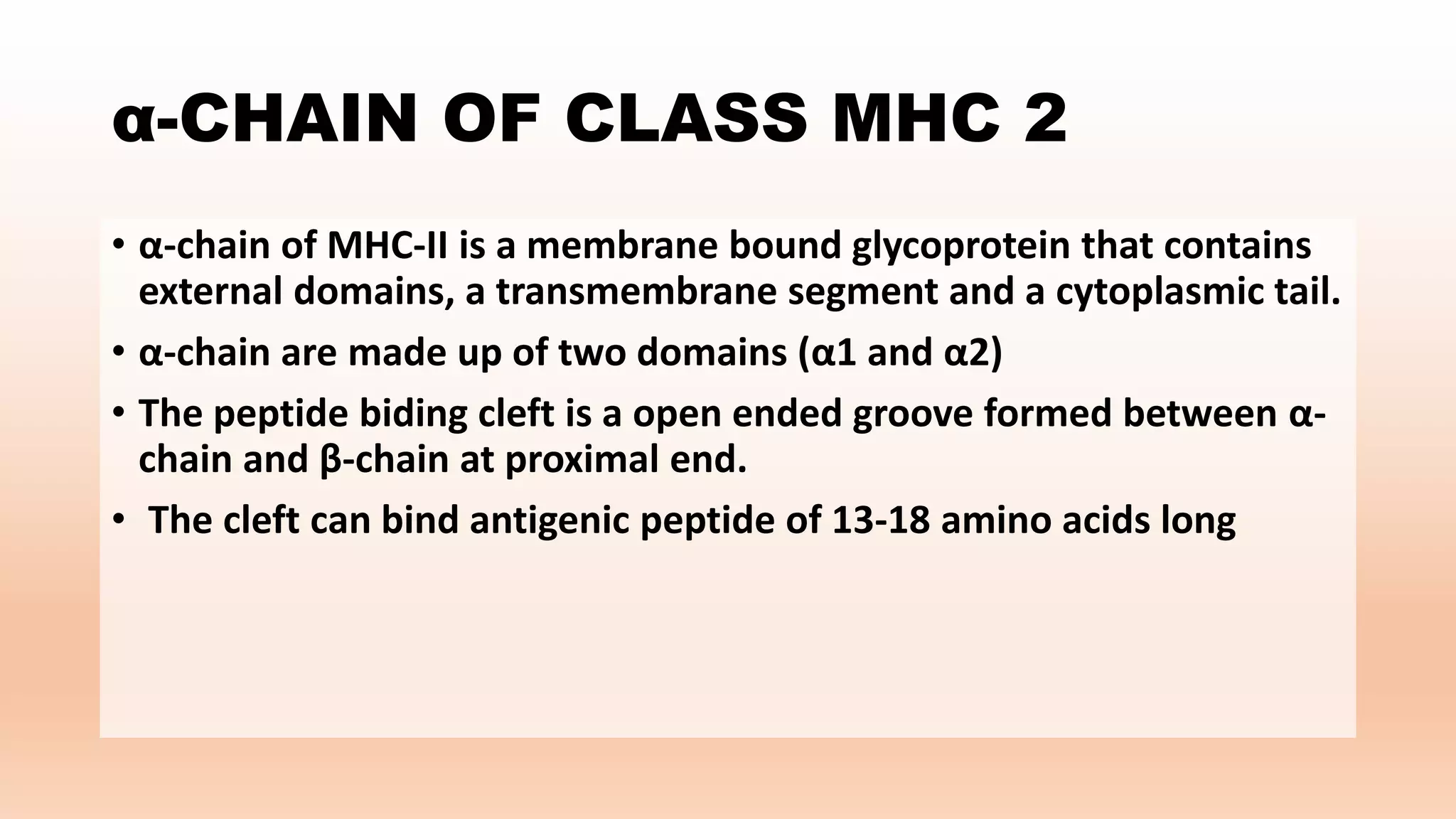 α-CHAIN OF CLASS MHC 2

• α-chain of MHC-II is a membrane bound glycoprotein that contains external domains, a transmembrane segment and a cytoplasmic tail.
• α-chain are made up of two domains (α1 and α2)
• The peptide biding cleft is a open ended groove formed between α-chain and β-chain at proximal end.
• The cleft can bind antigenic peptide of 13-18 amino acids long